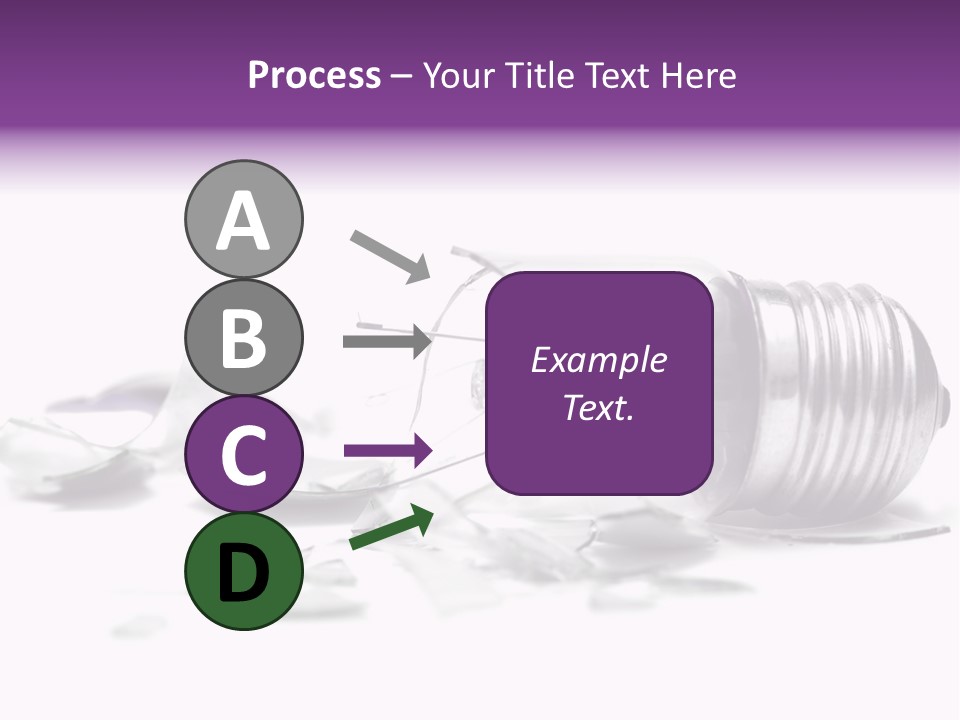 Process – Your Title Text Here

A

B

C

D

Example Text.